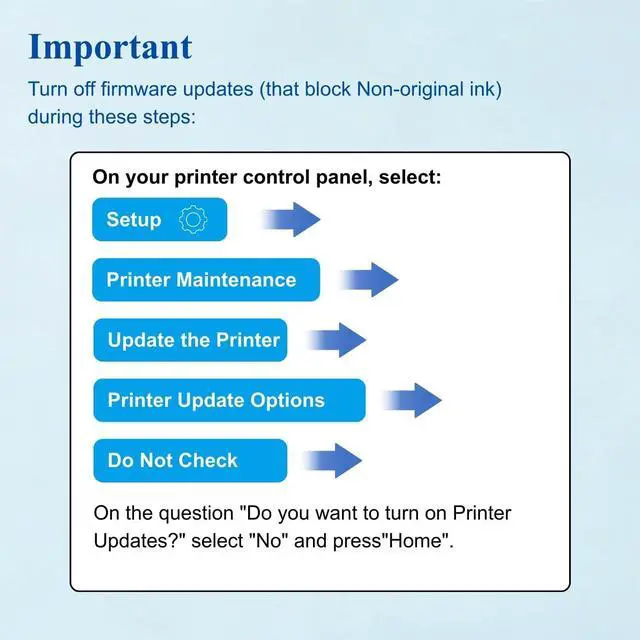 Important

Turn off firmware updates (that block Non-original ink) during these steps:

On your printer control panel, select:

Setup

Printer Maintenance

Update the Printer

Printer Update Options

Do Not Check

On the question "Do you want to turn on Printer Updates?" select "No" and press"Home".